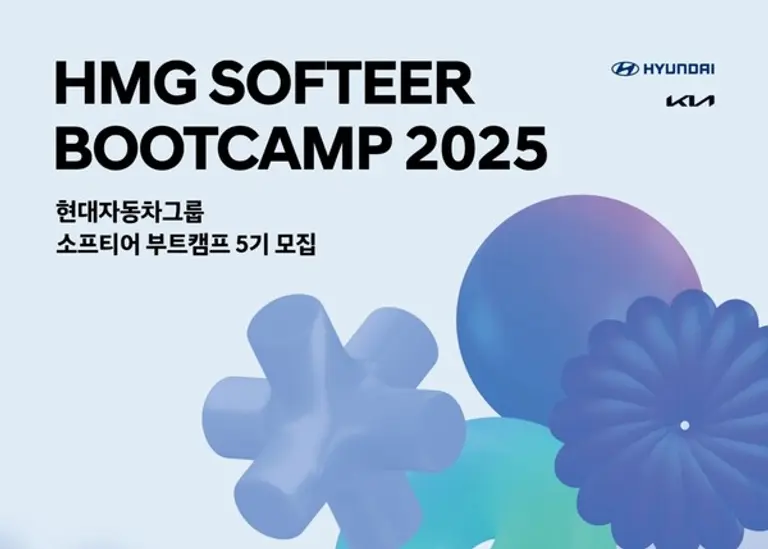 HMG SOFTEER BOOTCAMP 2025

현대자동차그룹
소프티어 부트캠프 5기 모집

HYUNDAI

KIA